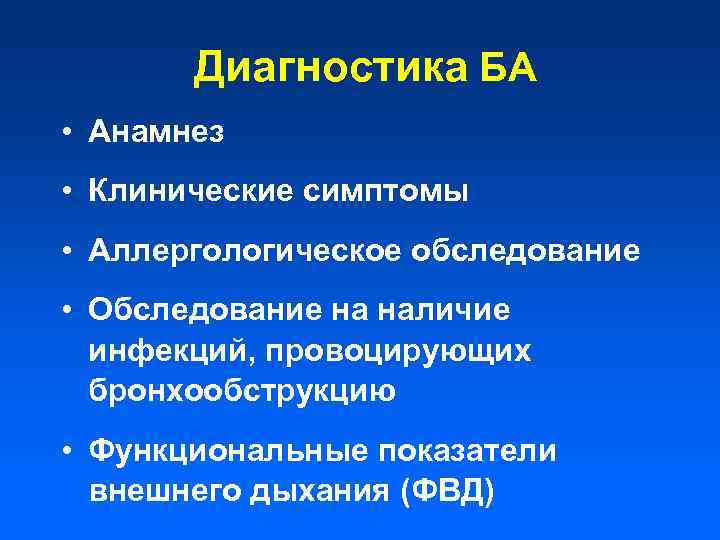 Диагностика БА

• Анамнез

• Клинические симптомы

• Аллергологическое обследование

• Обследование на наличие инфекций, провоцирующих бронхообструкцию

• Функциональные показатели внешнего дыхания (ФВД)